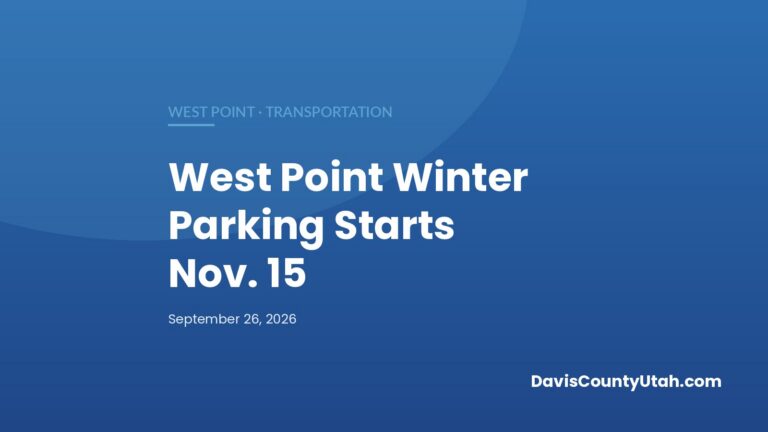 WEST POINT · TRANSPORTATION

West Point Winter Parking Starts Nov. 15

September 26, 2026

DavisCountyUtah.com